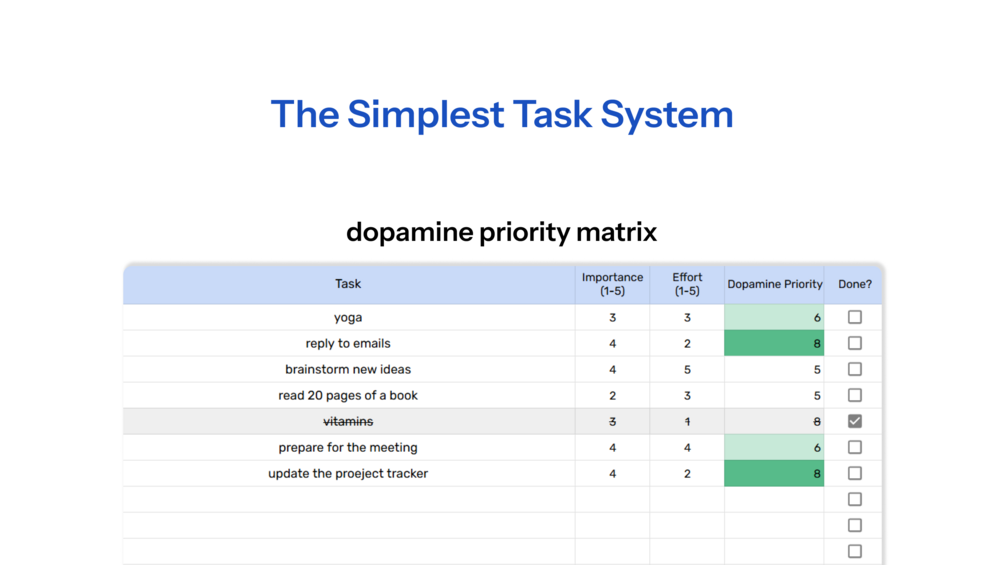 The Simplest Task System

dopamine priority matrix

| Task | Importance (1-5) | Effort (1-5) | Dopamine Priority | Done? |
|---|---|---|---|---|
| yoga | 3 | 3 | 6 | ☐ |
| reply to emails | 4 | 2 | 8 | ☐ |
| brainstorm new ideas | 4 | 5 | 5 | ☐ |
| read 20 pages of a book | 2 | 3 | 5 | ☐ |
| ~~vitamins~~ | ~~3~~ | ~~1~~ | ~~8~~ | ☑ |
| prepare for the meeting | 4 | 4 | 6 | ☐ |
| update the proeject tracker | 4 | 2 | 8 | ☐ |
| | | | | ☐ |
| | | | | ☐ |
| | | | | ☐ |